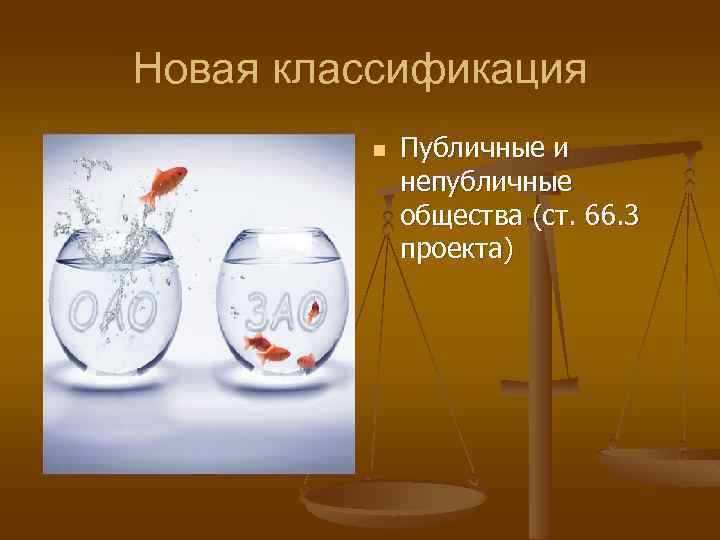 Новая классификация

ОАО

ЗАО

Публичные и непубличные общества (ст. 66.3 проекта)